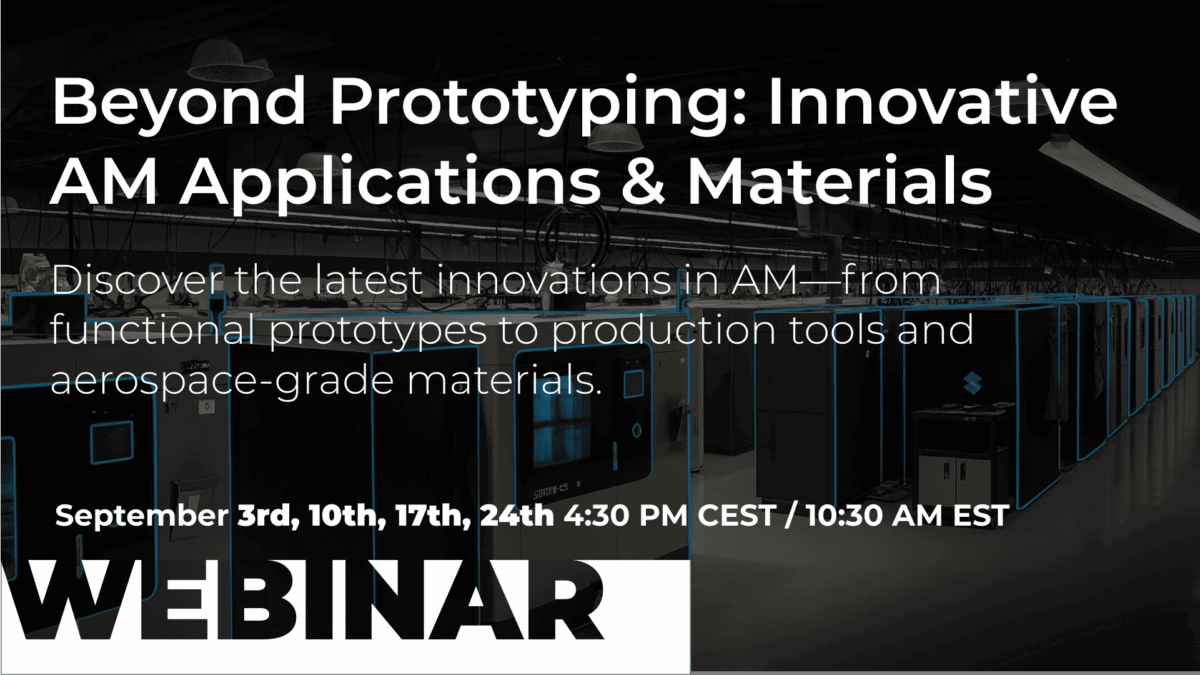 Beyond Prototyping: Innovative AM Applications & Materials

Discover the latest innovations in AM—from functional prototypes to production tools and aerospace-grade materials.

September 3rd, 10th, 17th, 24th 4:30 PM CEST / 10:30 AM EST

WEBINAR